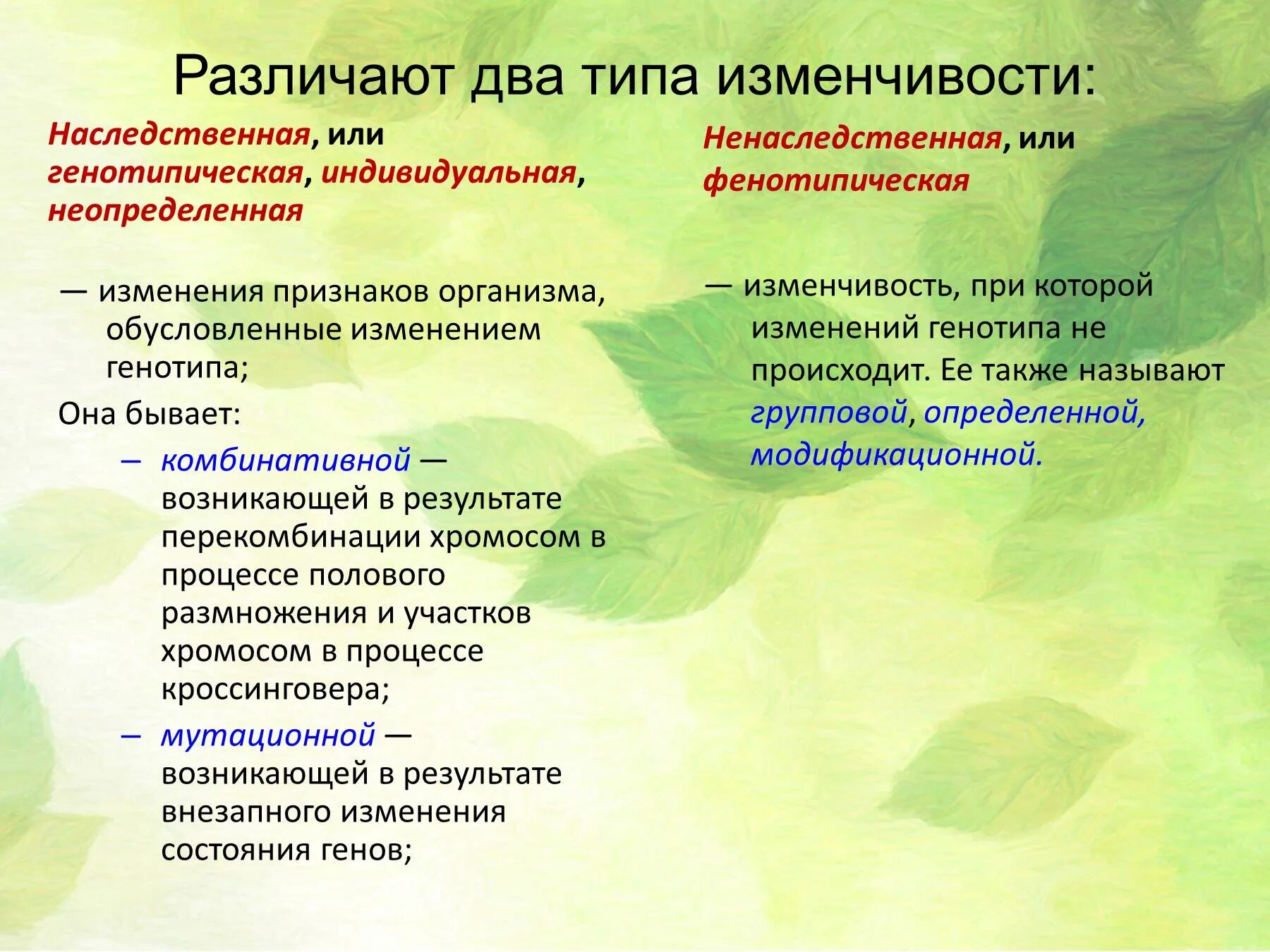 Различают два типа изменчивости:

Наследственная, или генотипическая, индивидуальная, неопределенная

— изменения признаков организма, обусловленные изменением генотипа;

Она бывает:

– комбинативной — возникающей в результате перекомбинации хромосом в процессе полового размножения и участков хромосом в процессе кроссинговера;

– мутационной — возникающей в результате внезапного изменения состояния генов;

Ненаследственная, или фенотипическая

— изменчивость, при которой изменений генотипа не происходит. Ее также называют групповой, определенной, модификационной.